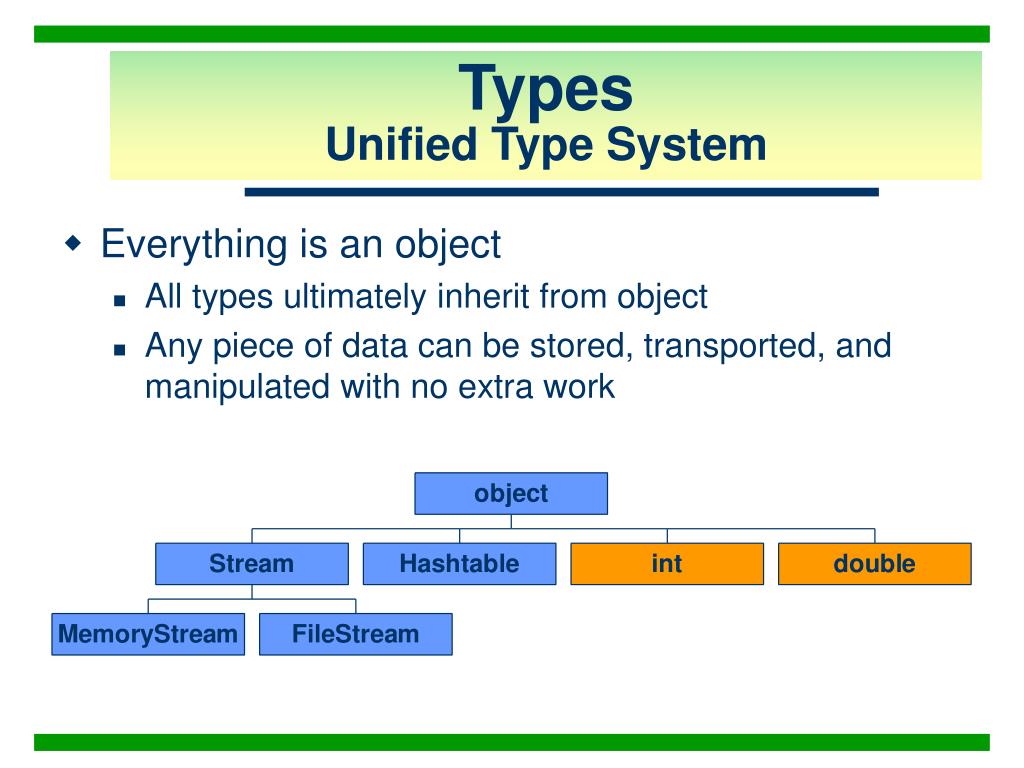 Types
Unified Type System

Everything is an object

All types ultimately inherit from object

Any piece of data can be stored, transported, and manipulated with no extra work

object

Stream

Hashtable

int

double

MemoryStream

FileStream